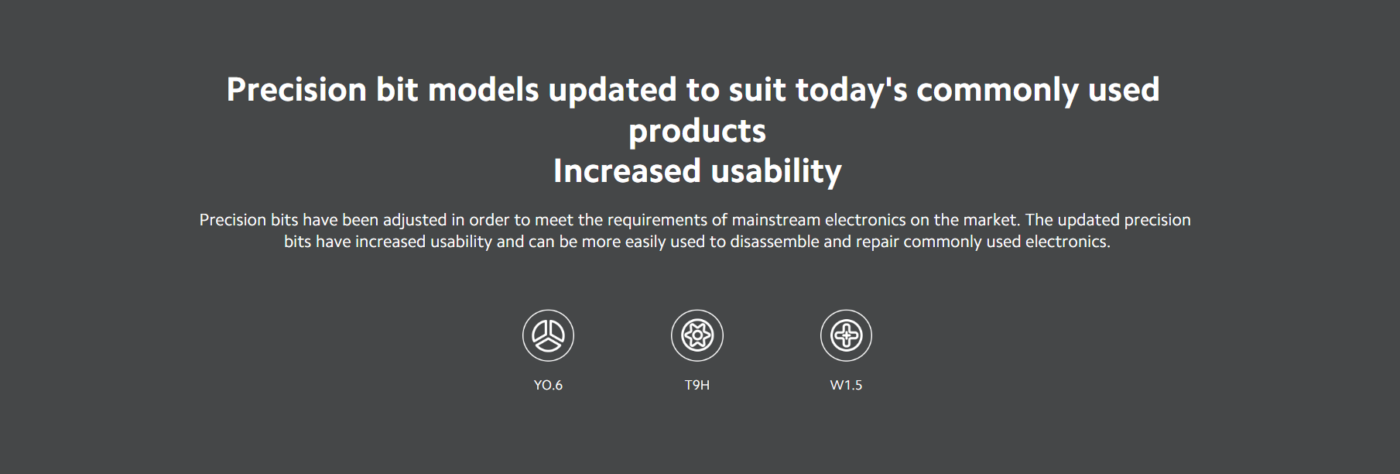 Precision bit models updated to suit today's commonly used products
Increased usability

Precision bits have been adjusted in order to meet the requirements of mainstream electronics on the market. The updated precision bits have increased usability and can be more easily used to disassemble and repair commonly used electronics.

YO.6

T9H

W1.5